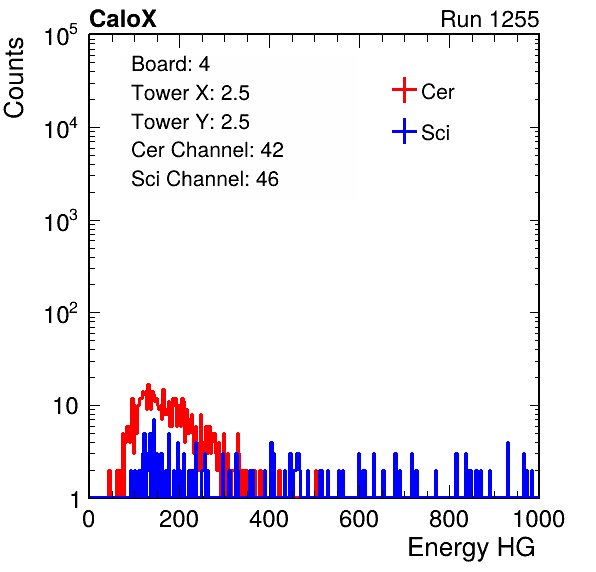 CaloX

Run 1255

Counts

$10^5$

$10^4$

$10^3$

$10^2$

10

1

Board: 4
Tower X: 2.5
Tower Y: 2.5
Cer Channel: 42
Sci Channel: 46

Cer

Sci

0

200

400

600

800

1000

Energy HG